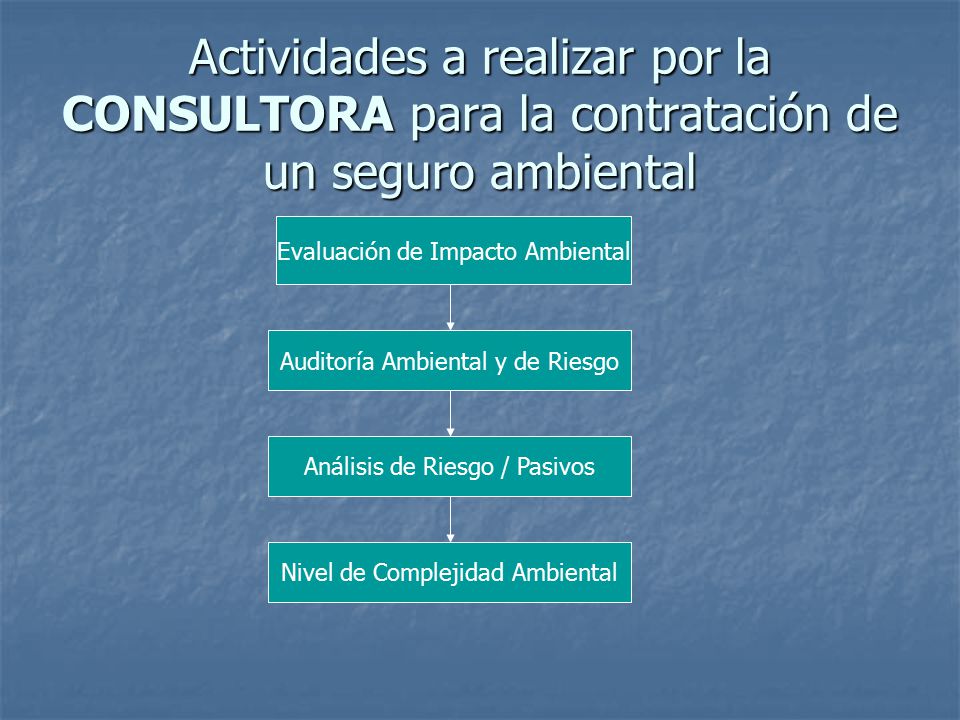 Actividades a realizar por la CONSULTORA para la contratación de un seguro ambiental

Evaluación de Impacto Ambiental

Auditoría Ambiental y de Riesgo

Análisis de Riesgo / Pasivos

Nivel de Complejidad Ambiental